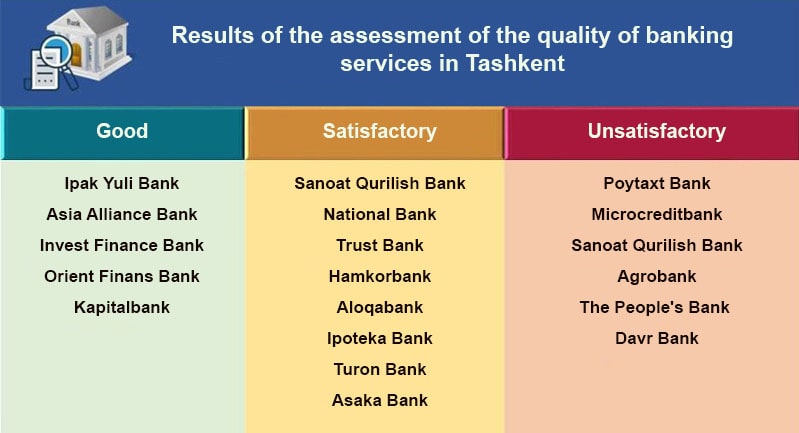 Bank

Results of the assessment of the quality of banking services in Tashkent

| Good | Satisfactory | Unsatisfactory |
|---|---|---|
| Ipak Yuli Bank | Sanoat Qurilish Bank | Poytaxt Bank |
| Asia Alliance Bank | National Bank | Microcreditbank |
| Invest Finance Bank | Trust Bank | Sanoat Qurilish Bank |
| Orient Finans Bank | Hamkorbank | Agrobank |
| Kapitalbank | Aloqabank | The People's Bank |
| | Ipoteka Bank | Davr Bank |
| | Turon Bank | |
| | Asaka Bank | |